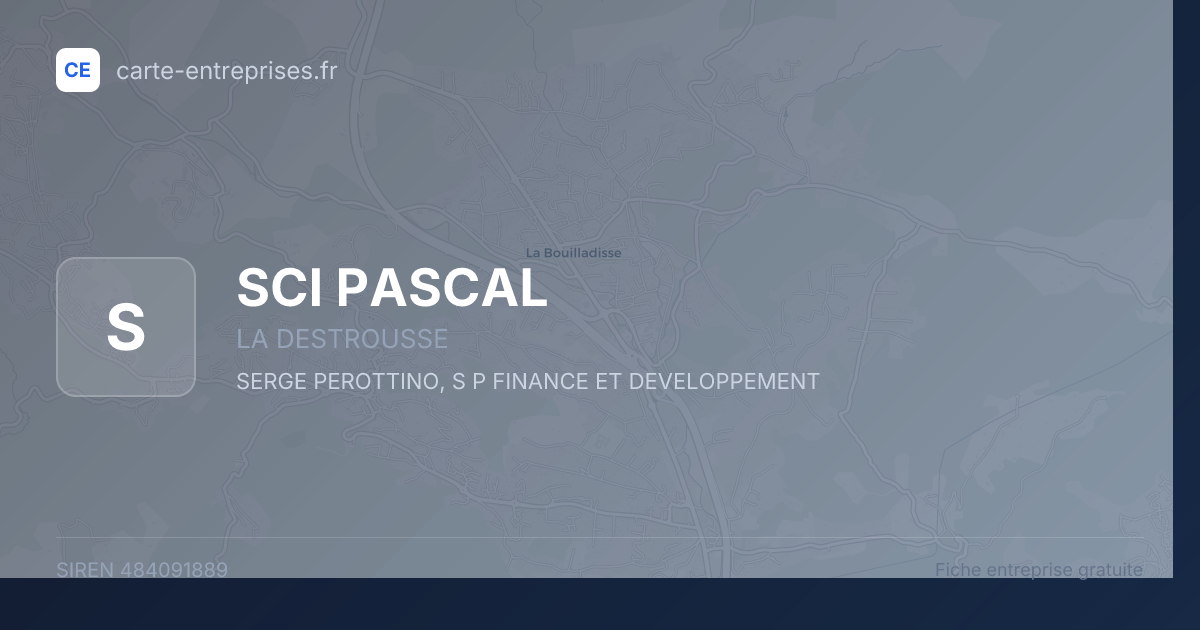 CE carte-entreprises.fr

La Bouilladisse

S

SCI PASCAL

LA DESTROUSSE

SERGE PEROTTINO, S P FINANCE ET DEVELOPPEMENT

SIREN 484091889

Fiche entreprise gratuite